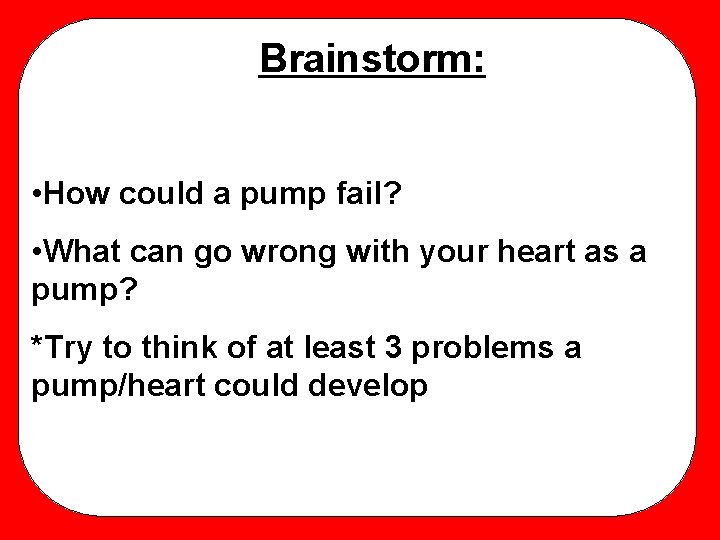 Brainstorm:

•How could a pump fail?

•What can go wrong with your heart as a pump?

*Try to think of at least 3 problems a pump/heart could develop